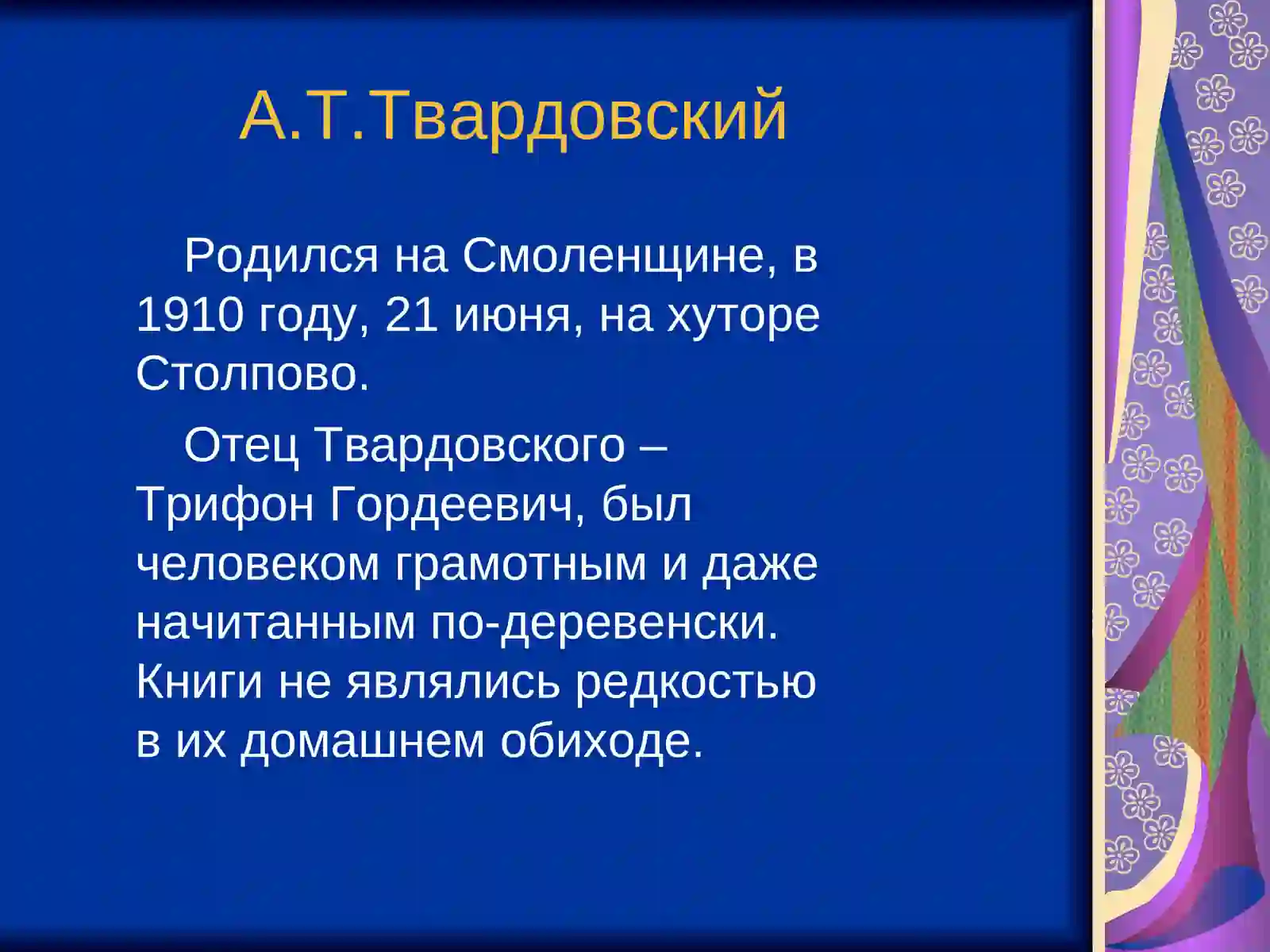 А.Т.Твардовский

Родился на Смоленщине, в 1910 году, 21 июня, на хуторе Столпово.

Отец Твардовского – Трифон Гордеевич, был человеком грамотным и даже начитанным по-деревенски. Книги не являлись редкостью в их домашнем обиходе.